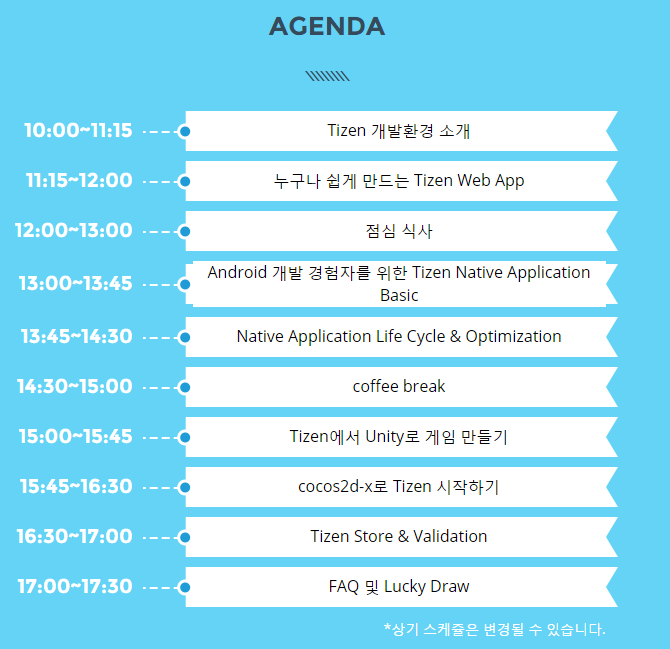 AGENDA

10:00~11:15 Tizen 개발환경 소개

11:15~12:00 누구나 쉽게 만드는 Tizen Web App

12:00~13:00 점심 식사

13:00~13:45 Android 개발 경험자를 위한 Tizen Native Application Basic

13:45~14:30 Native Application Life Cycle & Optimization

14:30~15:00 coffee break

15:00~15:45 Tizen에서 Unity로 게임 만들기

15:45~16:30 cocos2d-x로 Tizen 시작하기

16:30~17:00 Tizen Store & Validation

17:00~17:30 FAQ 및 Lucky Draw

*상기 스케줄은 변경될 수 있습니다.